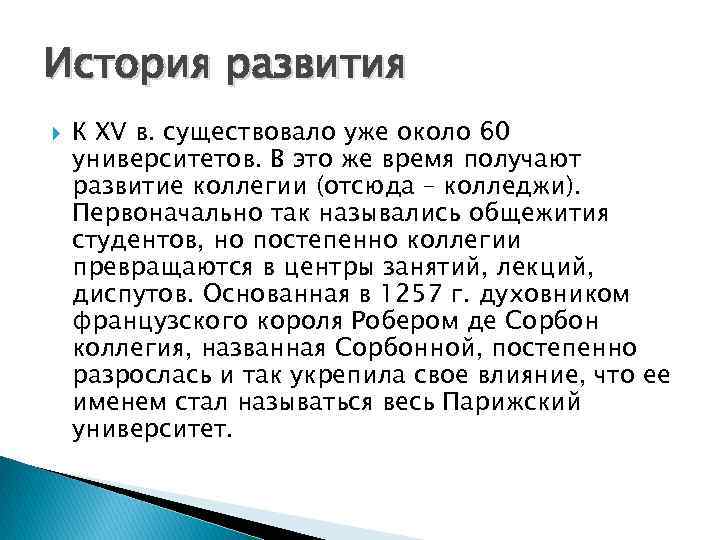 История развития

К XV в. существовало уже около 60 университетов. В это же время получают развитие коллегии (отсюда – колледжи). Первоначально так назывались общежития студентов, но постепенно коллегии превращаются в центры занятий, лекций, диспутов. Основанная в 1257 г. духовником французского короля Робером де Сорбон коллегия, названная Сорбонной, постепенно разрослась и так укрепила свое влияние, что ее именем стал называться весь Парижский университет.